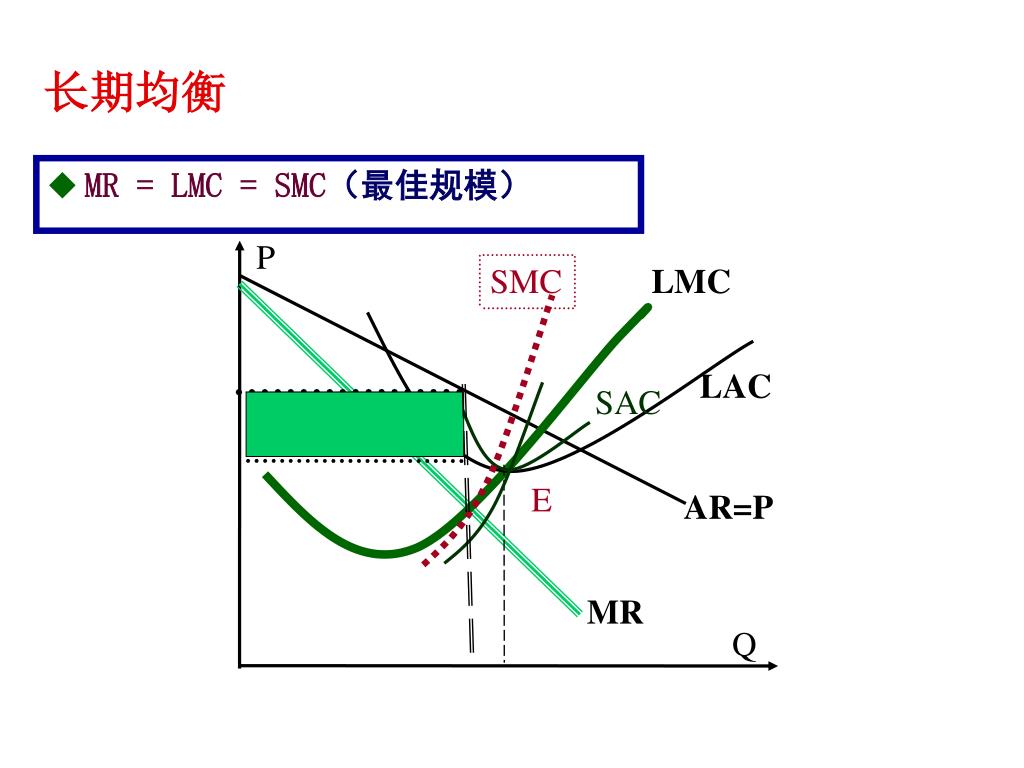 长期均衡

◆ MR = LMC = SMC（最佳规模）

P
SMC
LMC
LAC
SAC
E
AR=P
MR
Q